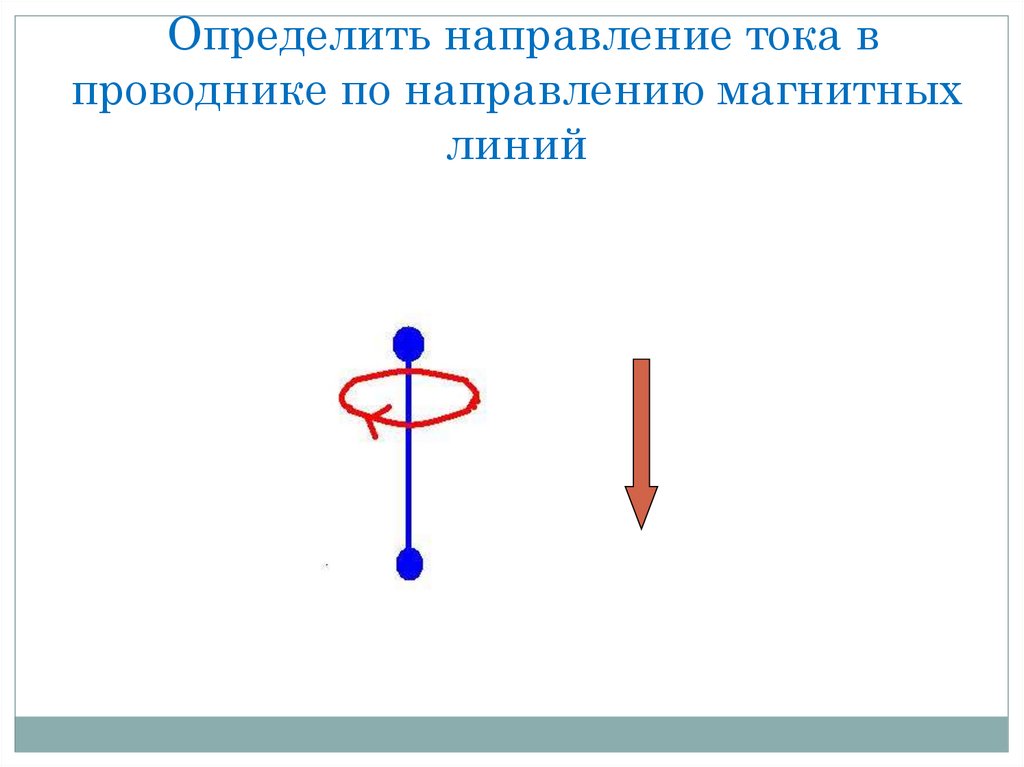 Определить направление тока в проводнике по направлению магнитных линий